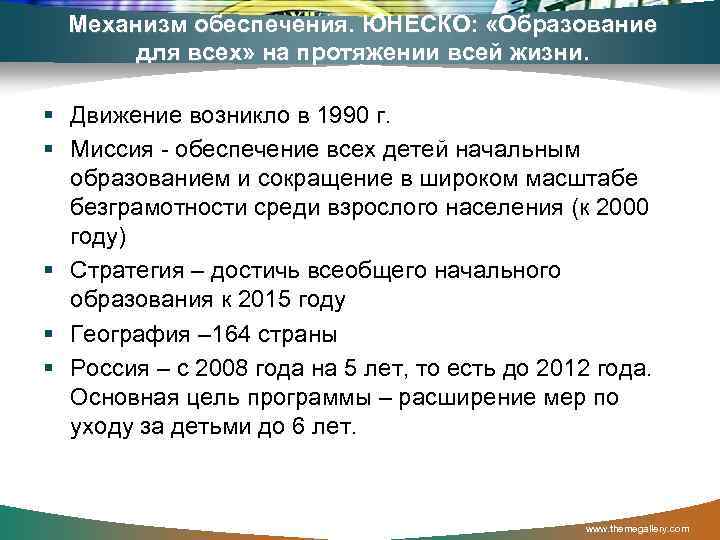 Механизм обеспечения. ЮНЕСКО: «Образование для всех» на протяжении всей жизни.

▪ Движение возникло в 1990 г.
▪ Миссия - обеспечение всех детей начальным образованием и сокращение в широком масштабе безграмотности среди взрослого населения (к 2000 году)
▪ Стратегия – достичь всеобщего начального образования к 2015 году
▪ География –164 страны
▪ Россия – с 2008 года на 5 лет, то есть до 2012 года. Основная цель программы – расширение мер по уходу за детьми до 6 лет.

www.themegallery.com